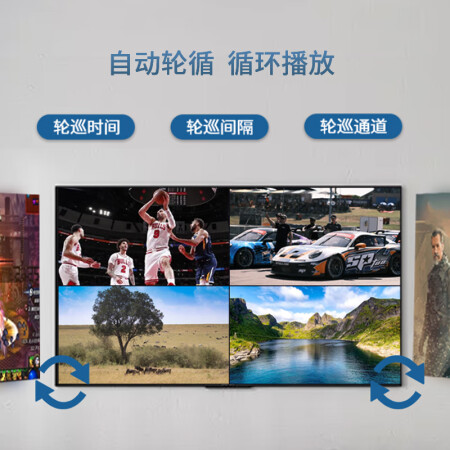 自动轮循 循环播放

轮巡时间

轮巡间隔

轮巡通道

BULLS
9
2
SP